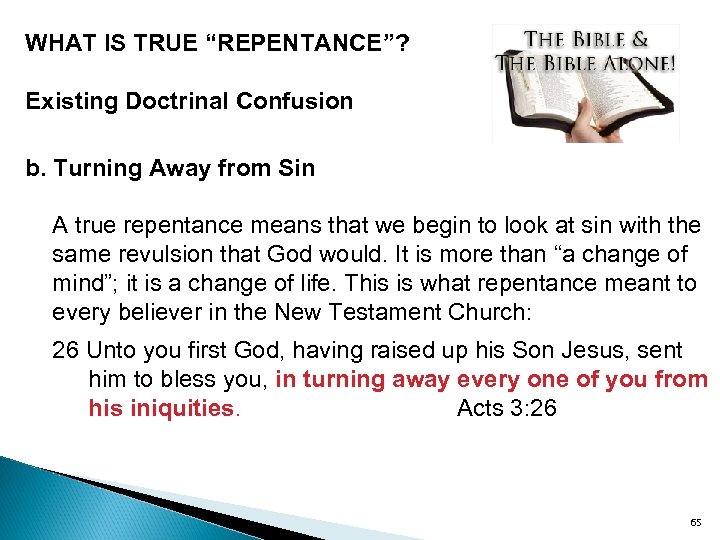 WHAT IS TRUE “REPENTANCE”?

THE BIBLE &
THE BIBLE ALONE!

Existing Doctrinal Confusion

b. Turning Away from Sin

A true repentance means that we begin to look at sin with the same revulsion that God would. It is more than “a change of mind”; it is a change of life. This is what repentance meant to every believer in the New Testament Church:

26 Unto you first God, having raised up his Son Jesus, sent him to bless you, in turning away every one of you from his iniquities. Acts 3:26

65